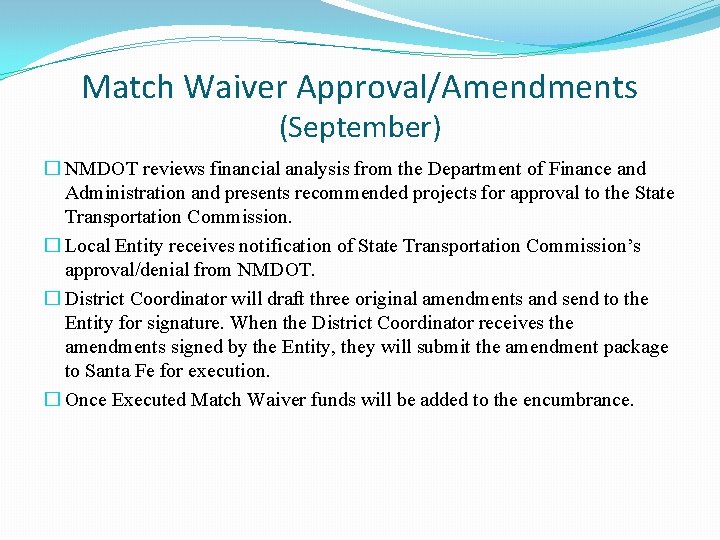 Match Waiver Approval/Amendments
(September)

☐ NMDOT reviews financial analysis from the Department of Finance and Administration and presents recommended projects for approval to the State Transportation Commission.

☐ Local Entity receives notification of State Transportation Commission's approval/denial from NMDOT.

☐ District Coordinator will draft three original amendments and send to the Entity for signature. When the District Coordinator receives the amendments signed by the Entity, they will submit the amendment package to Santa Fe for execution.

☐ Once Executed Match Waiver funds will be added to the encumbrance.